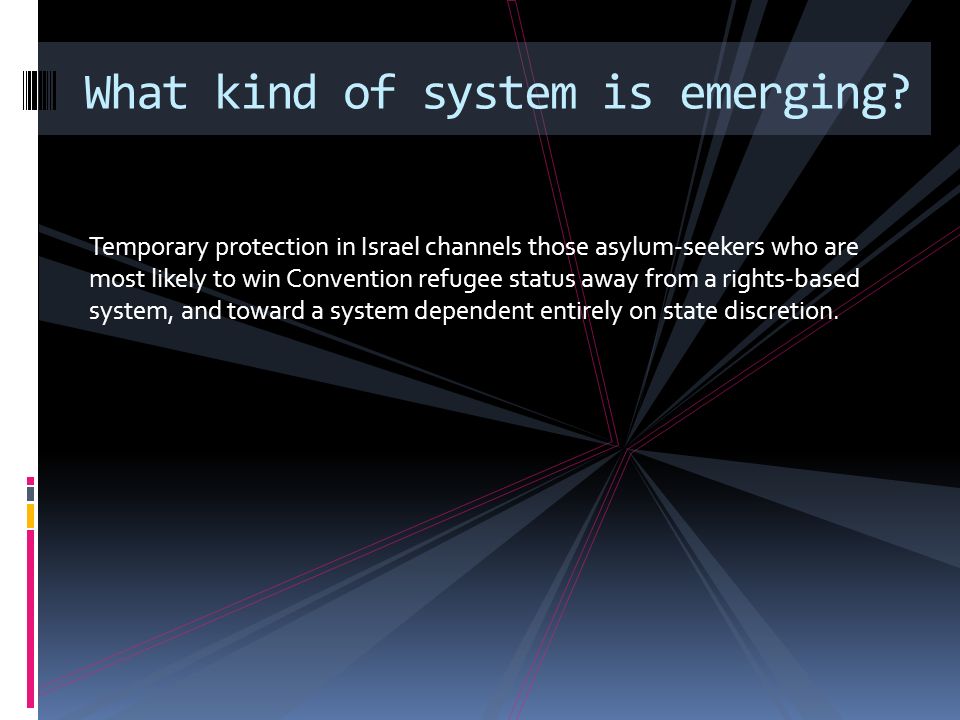 What kind of system is emerging?

Temporary protection in Israel channels those asylum-seekers who are most likely to win Convention refugee status away from a rights-based system, and toward a system dependent entirely on state discretion.